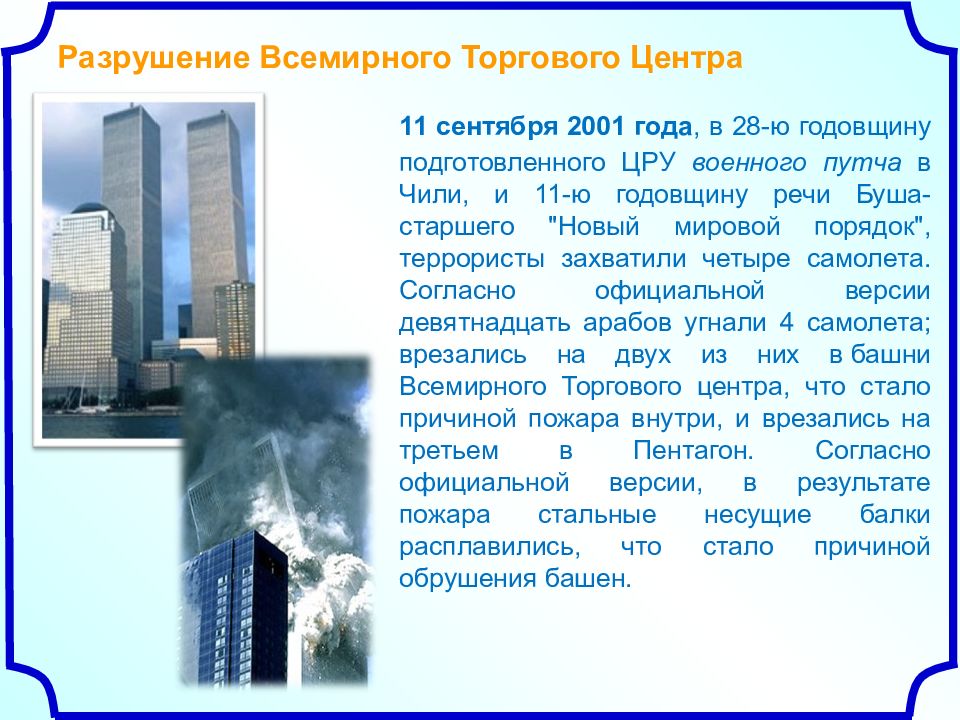 Разрушение Всемирного Торгового Центра

11 сентября 2001 года, в 28-ю годовщину подготовленного ЦРУ военного путча в Чили, и 11-ю годовщину речи Буша-старшего "Новый мировой порядок", террористы захватили четыре самолета. Согласно официальной версии девятнадцать арабов угнали 4 самолета; врезались на двух из них в башни Всемирного Торгового центра, что стало причиной пожара внутри, и врезались на третьем в Пентагон. Согласно официальной версии, в результате пожара стальные несущие балки расплавились, что стало причиной обрушения башен.